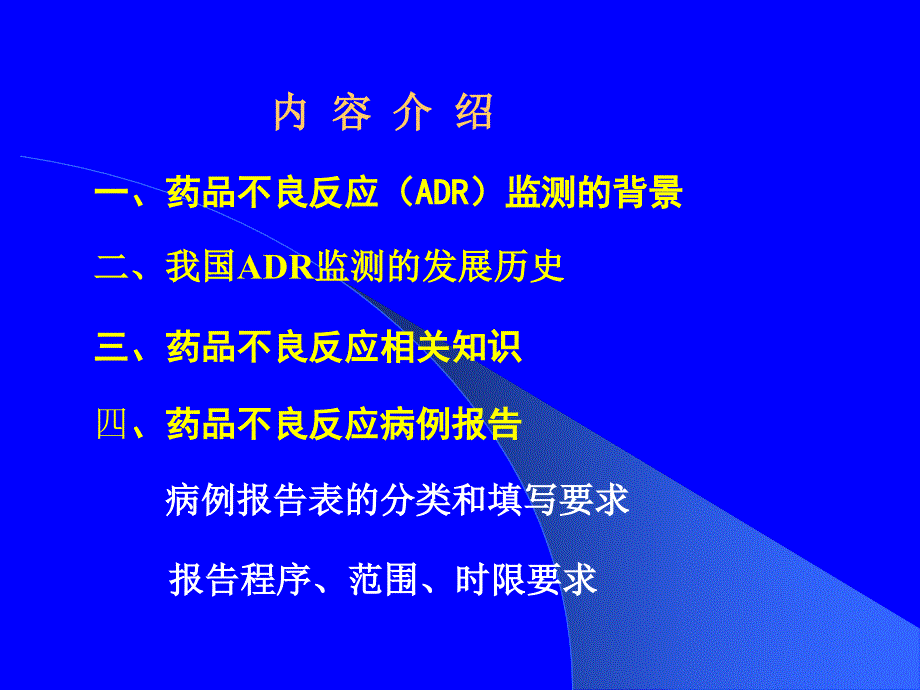 内 容 介 绍

一、药品不良反应（ADR）监测的背景

二、我国ADR监测的发展历史

三、药品不良反应相关知识

四、药品不良反应病例报告

病例报告表的分类和填写要求

报告程序、范围、时限要求